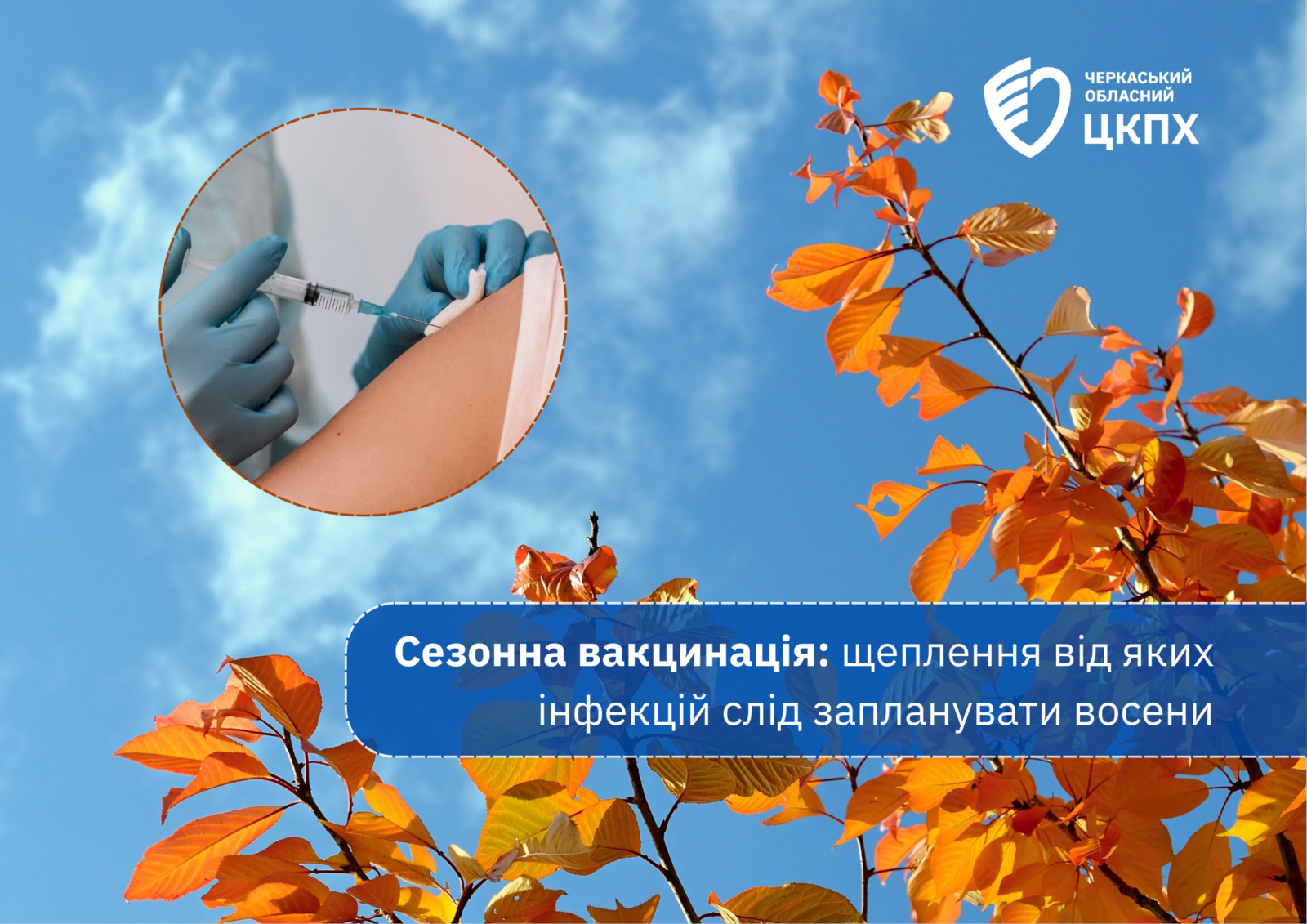 ЧЕРКАСЬКИЙ
ОБЛАСНИЙ
ЦКПХ

Сезонна вакцинація: щеплення від яких інфекцій слід запланувати восени